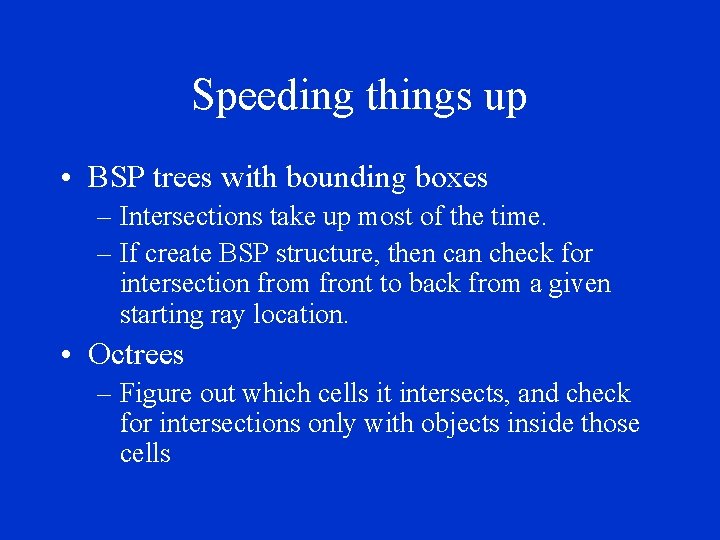 Speeding things up

• BSP trees with bounding boxes
  – Intersections take up most of the time.
  – If create BSP structure, then can check for intersection from front to back from a given starting ray location.

• Octrees
  – Figure out which cells it intersects, and check for intersections only with objects inside those cells